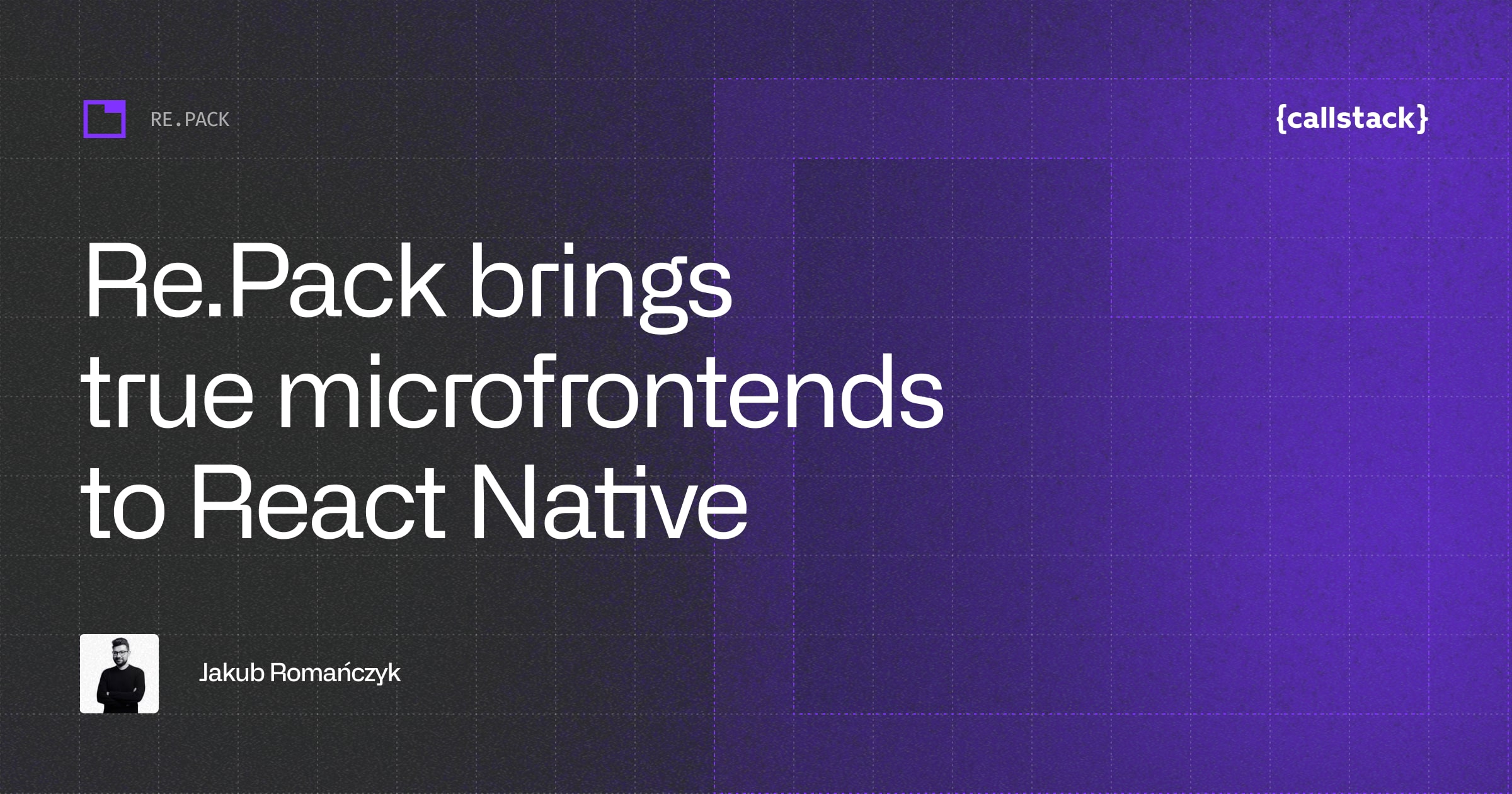 RE.PACK

{callstack}

Re.Pack brings true microfrontends to React Native

Jakub Romańczyk